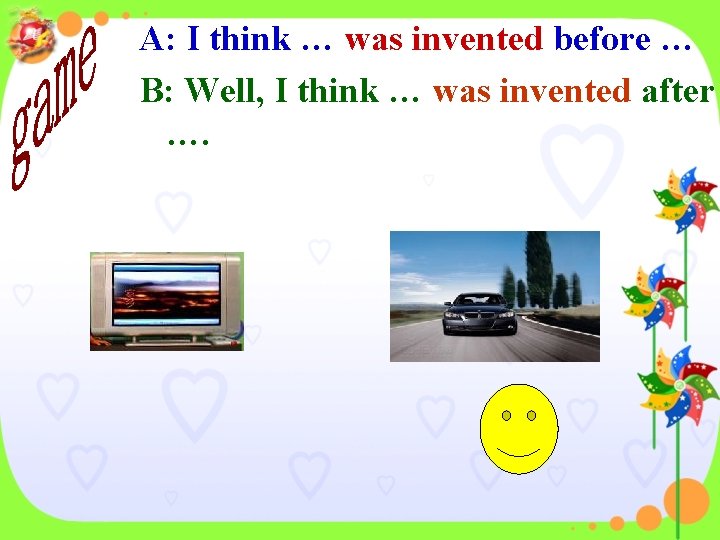 game

A: I think … was invented before …

B: Well, I think … was invented after ….